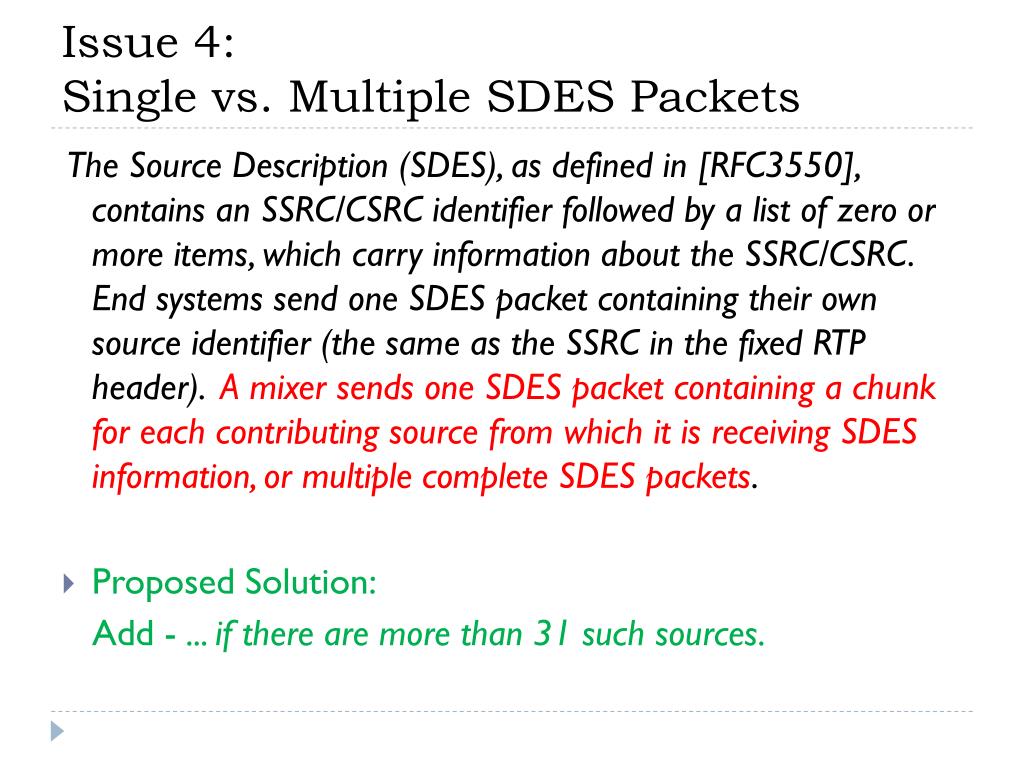 Issue 4:
Single vs. Multiple SDES Packets

The Source Description (SDES), as defined in [RFC3550], contains an SSRC/CSRC identifier followed by a list of zero or more items, which carry information about the SSRC/CSRC. End systems send one SDES packet containing their own source identifier (the same as the SSRC in the fixed RTP header). A mixer sends one SDES packet containing a chunk for each contributing source from which it is receiving SDES information, or multiple complete SDES packets.

Proposed Solution:
Add - ... if there are more than 31 such sources.